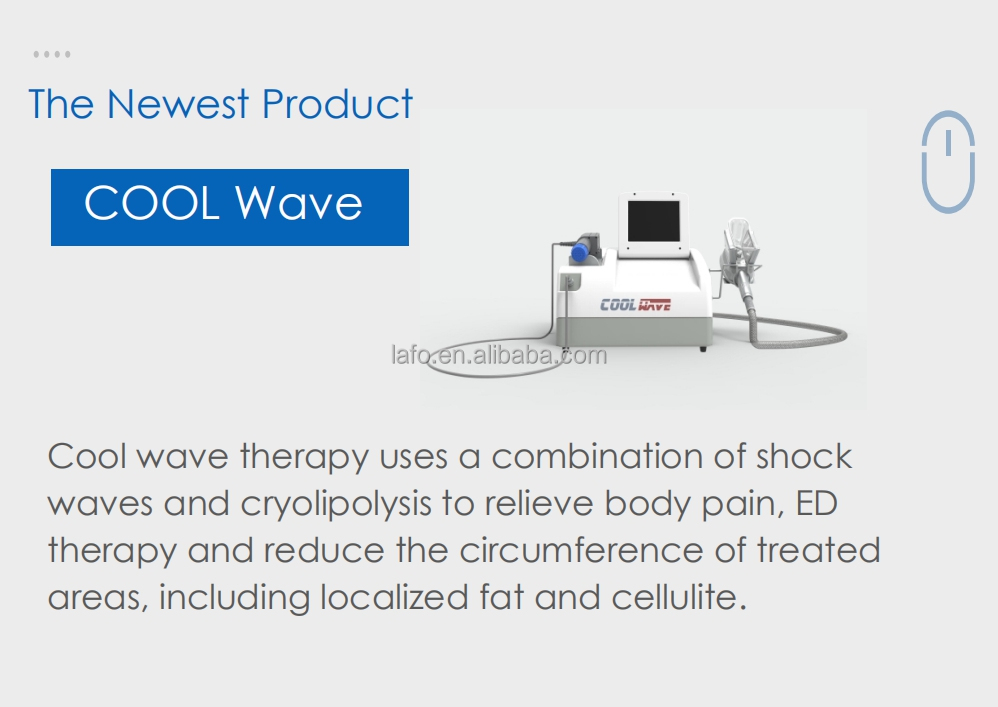 The Newest Product

COOL Wave

COOL WAVE

lafo.en.alibaba.com

Cool wave therapy uses a combination of shock waves and cryolipolysis to relieve body pain, ED therapy and reduce the circumference of treated areas, including localized fat and cellulite.